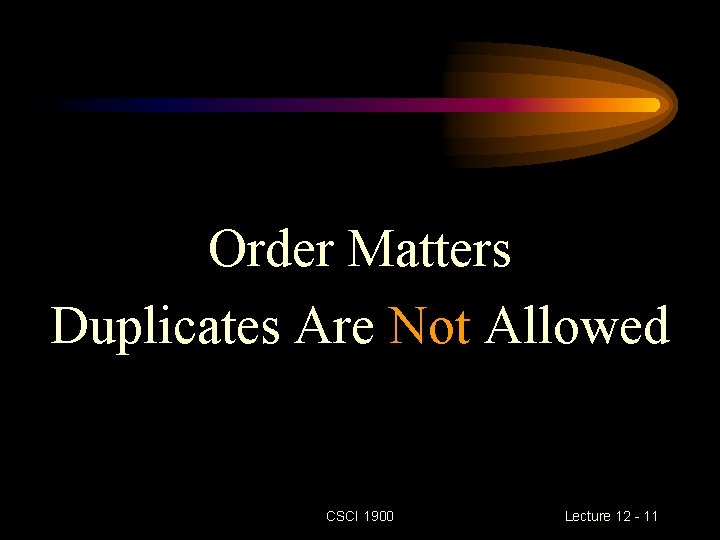 Order Matters
Duplicates Are Not Allowed

CSCI 1900

Lecture 12 - 11